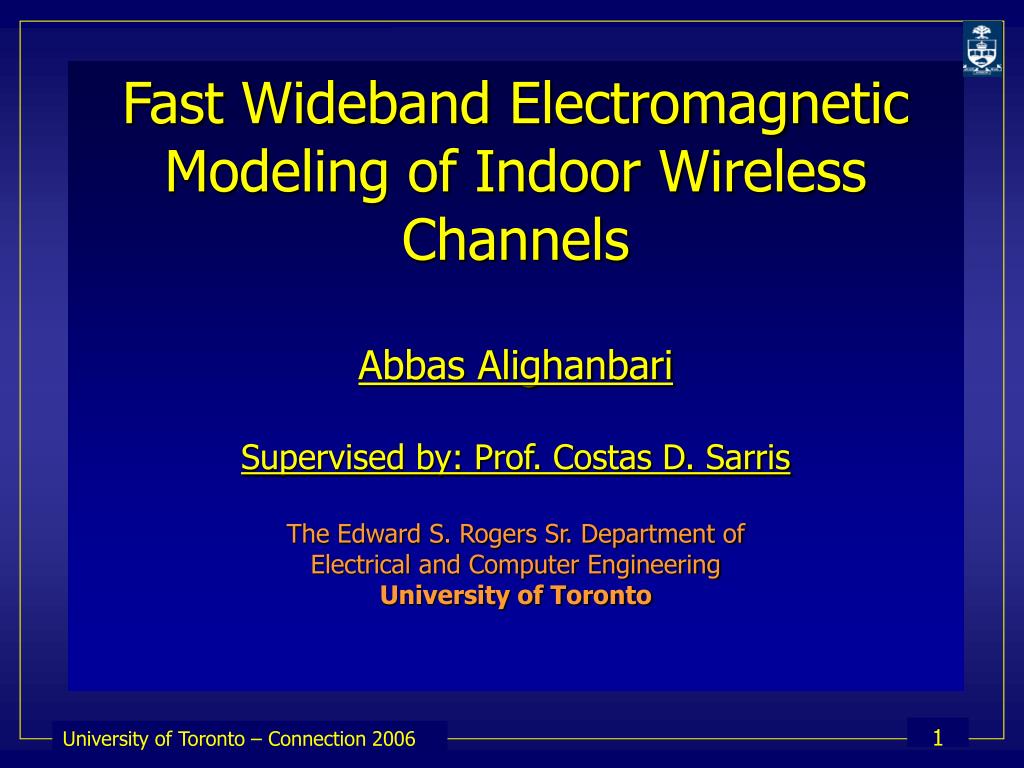 Fast Wideband Electromagnetic Modeling of Indoor Wireless Channels

Abbas Alighanbari

Supervised by: Prof. Costas D. Sarris

The Edward S. Rogers Sr. Department of Electrical and Computer Engineering
University of Toronto

University of Toronto – Connection 2006

1